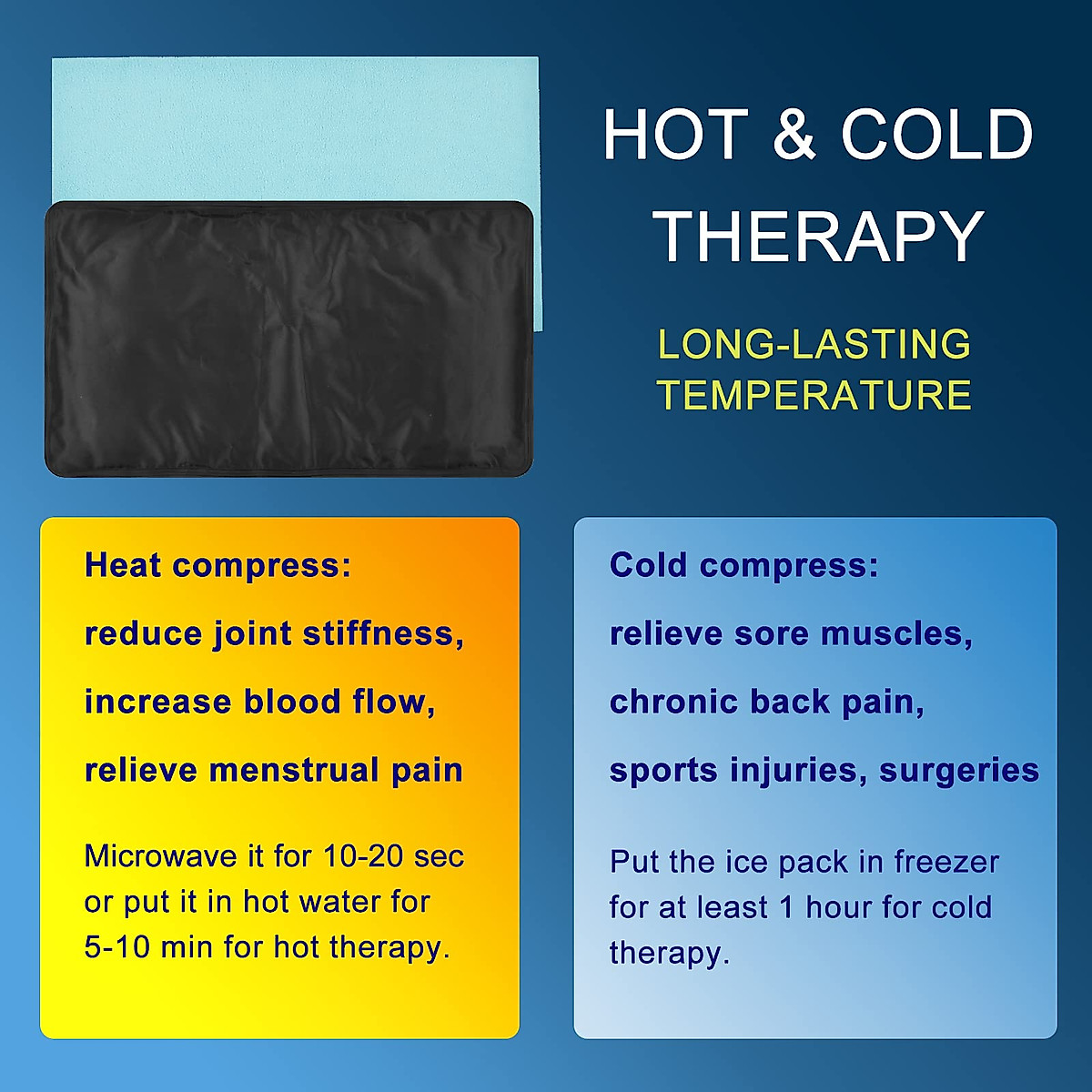 HOT & COLD THERAPY

LONG-LASTING TEMPERATURE

Heat compress:

reduce joint stiffness,

increase blood flow,

relieve menstrual pain

Microwave it for 10-20 sec or put it in hot water for 5-10 min for hot therapy.

Cold compress:

relieve sore muscles,

chronic back pain,

sports injuries, surgeries

Put the ice pack in freezer for at least 1 hour for cold therapy.